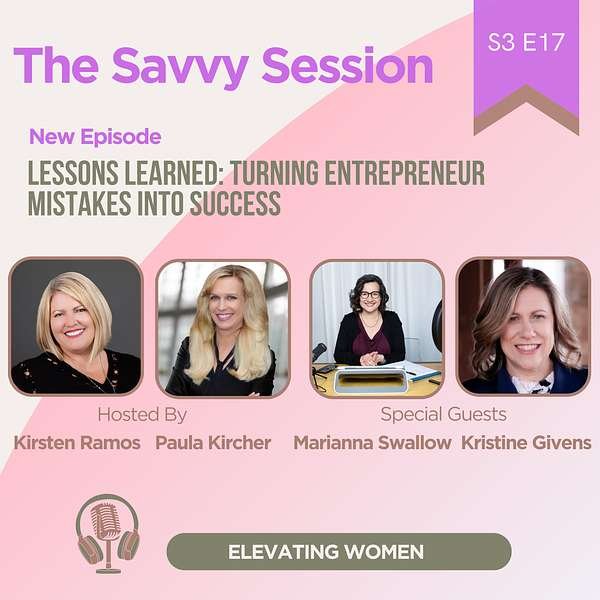 The Savvy Session

S3 E17

New Episode

LESSONS LEARNED: TURNING ENTREPRENEUR MISTAKES INTO SUCCESS

Hosted By

Kirsten Ramos Paula Kircher

Special Guests

Marianna Swallow Kristine Givens

ELEVATING WOMEN